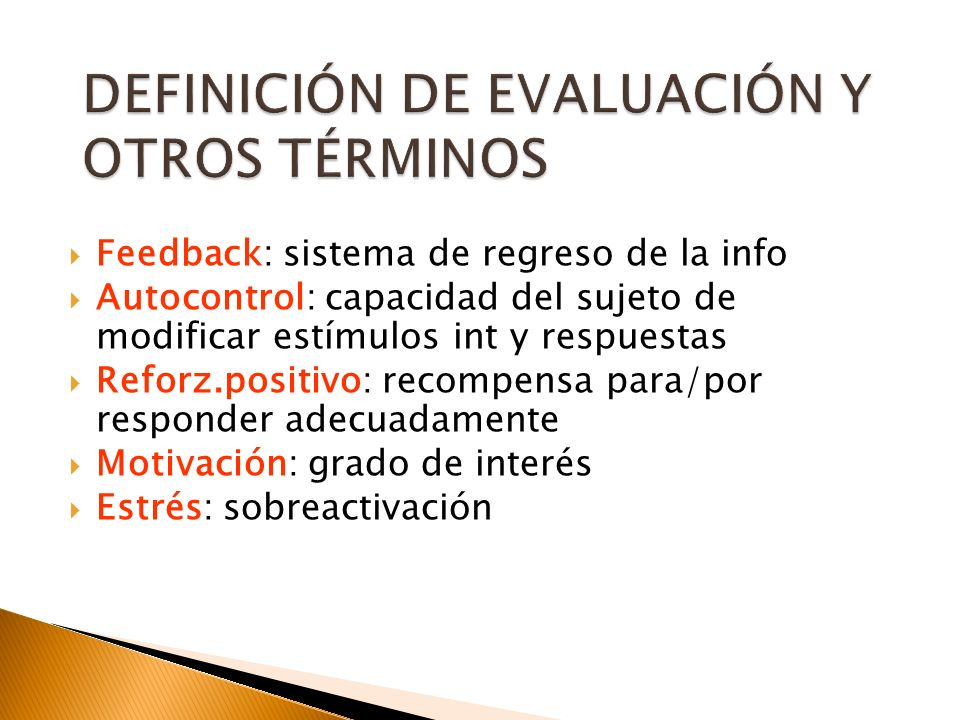 DEFINICIÓN DE EVALUACIÓN Y OTROS TÉRMINOS

Feedback: sistema de regreso de la info
Autocontrol: capacidad del sujeto de modificar estímulos int y respuestas
Reforz.positivo: recompensa para/por responder adecuadamente
Motivación: grado de interés
Estrés: sobreactivación